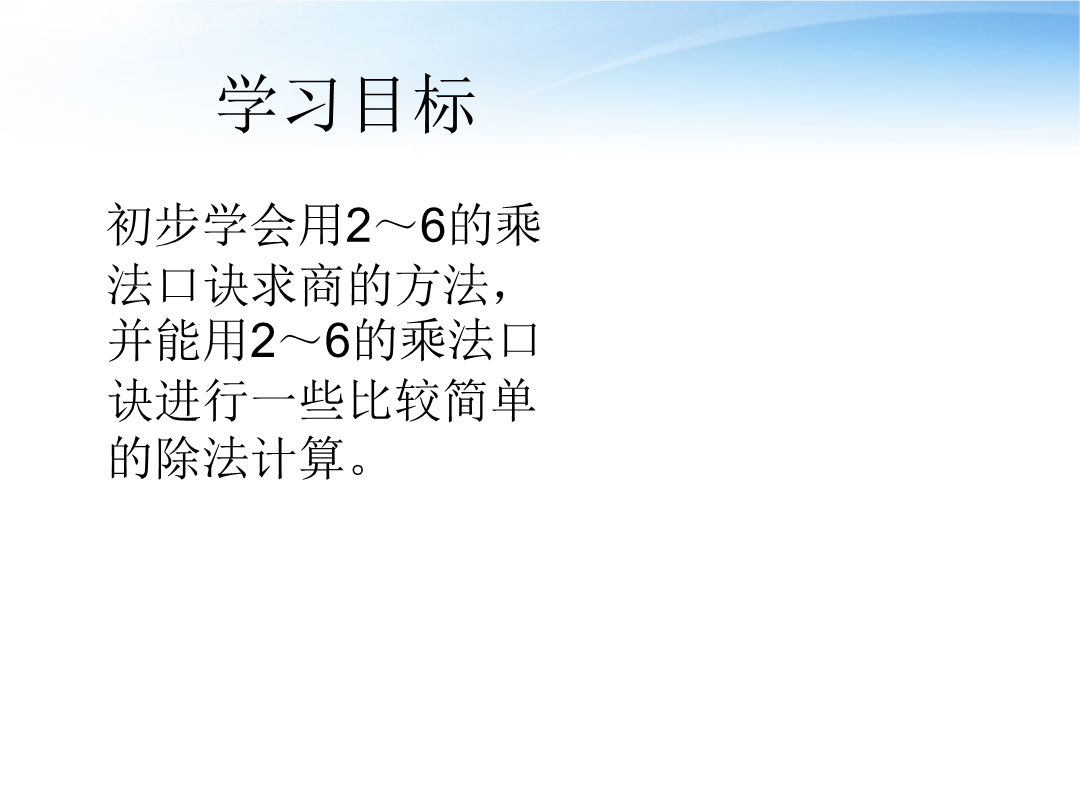 学习目标

初步学会用2～6的乘法口诀求商的方法，并能用2～6的乘法口诀进行一些比较简单的除法计算。